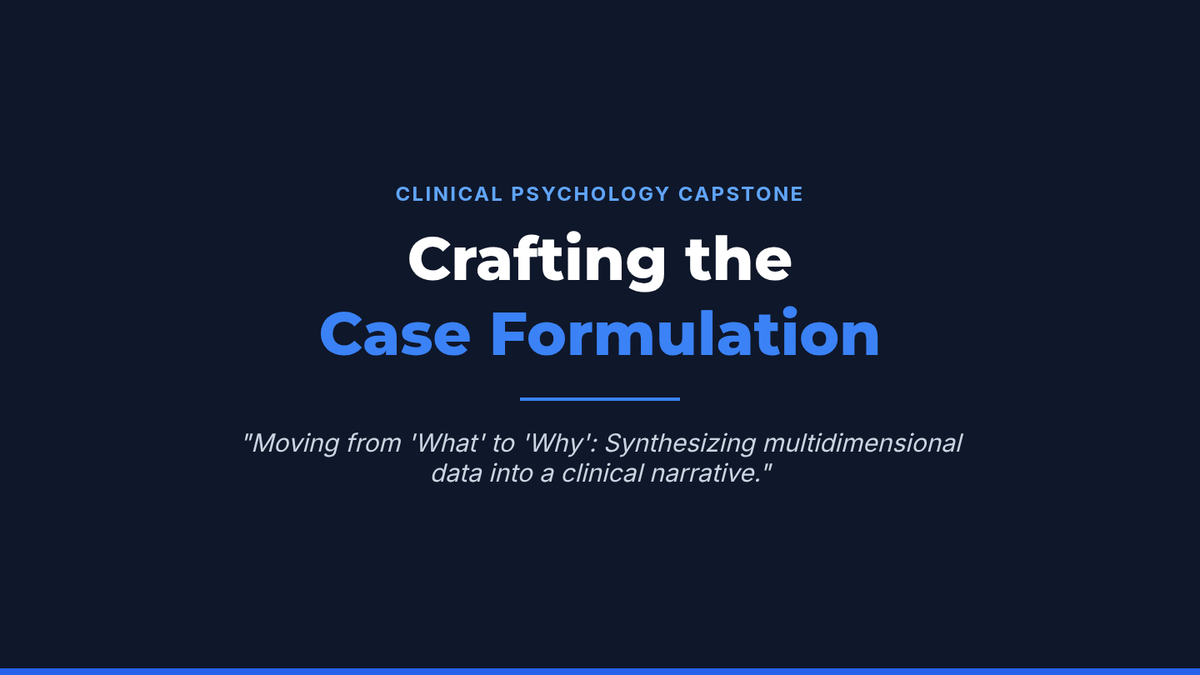 CLINICAL PSYCHOLOGY CAPSTONE

Crafting the Case Formulation

"Moving from 'What' to 'Why': Synthesizing multidimensional data into a clinical narrative."